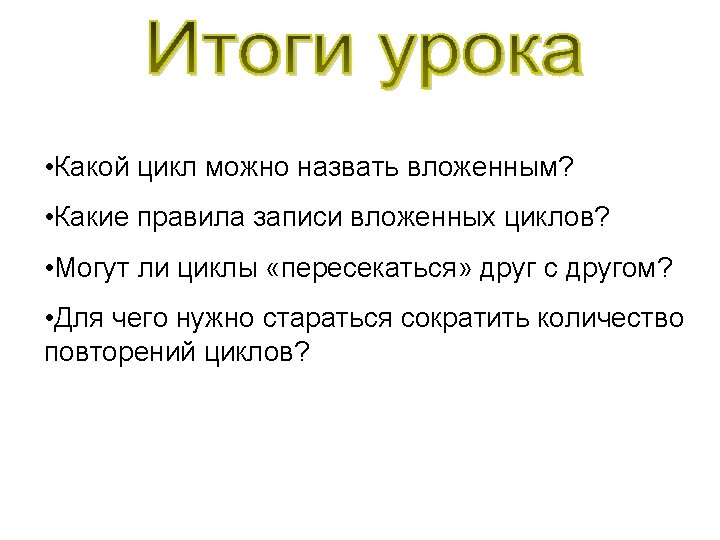 Итоги урока

•Какой цикл можно назвать вложенным?

•Какие правила записи вложенных циклов?

•Могут ли циклы «пересекаться» друг с другом?

•Для чего нужно стараться сократить количество повторений циклов?